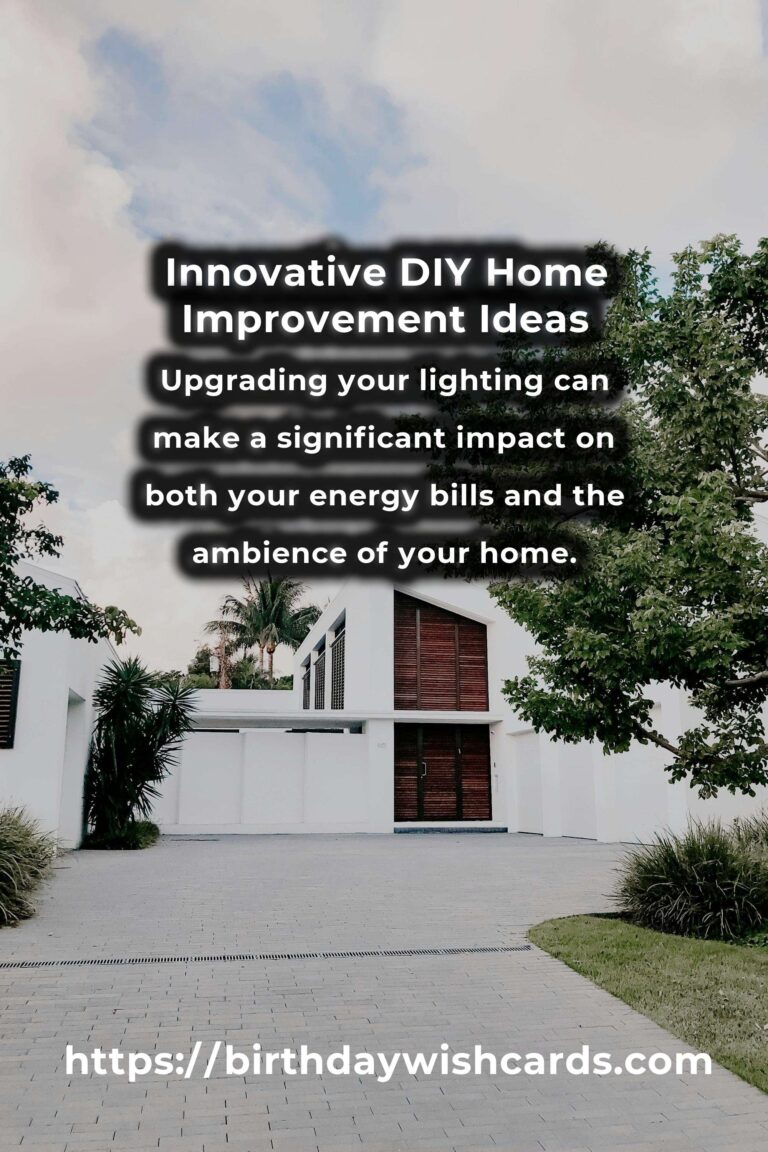 Innovative DIY Home Improvement Ideas

Upgrading your lighting can make a significant impact on both your energy bills and the ambience of your home.

https://birthdaywishcards.com